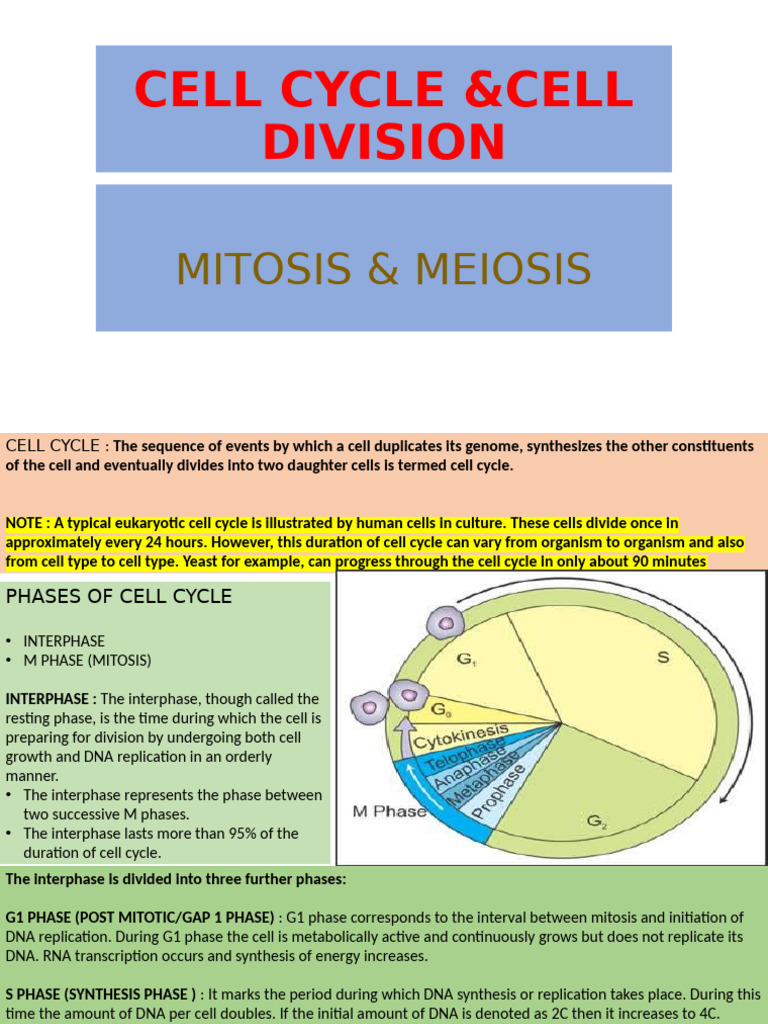 CELL CYCLE &CELL DIVISION

MITOSIS & MEIOSIS

CELL CYCLE : The sequence of events by which a cell duplicates its genome, synthesizes the other constituents of the cell and eventually divides into two daughter cells is termed cell cycle.

NOTE : A typical eukaryotic cell cycle is illustrated by human cells in culture. These cells divide once in approximately every 24 hours. However, this duration of cell cycle can vary from organism to organism and also from cell type to cell type. Yeast for example, can progress through the cell cycle in only about 90 minutes

PHASES OF CELL CYCLE

• INTERPHASE
• M PHASE (MITOSIS)

INTERPHASE : The interphase, though called the resting phase, is the time during which the cell is preparing for division by undergoing both cell growth and DNA replication in an orderly manner.
• The interphase represents the phase between two successive M phases.
• The interphase lasts more than 95% of the duration of cell cycle.

$G_1$
S
$G_0$
Cytokinesis
Telophase
Anaphase
Metaphase
Prophase
M Phase
$G_2$

The interphase is divided into three further phases:

G1 PHASE (POST MITOTIC/GAP 1 PHASE) : G1 phase corresponds to the interval between mitosis and initiation of DNA replication. During G1 phase the cell is metabolically active and continuously grows but does not replicate its DNA. RNA transcription occurs and synthesis of energy increases.

S PHASE (SYNTHESIS PHASE ) : It marks the period during which DNA synthesis or replication takes place. During this time the amount of DNA per cell doubles. If the initial amount of DNA is denoted as 2C then it increases to 4C.